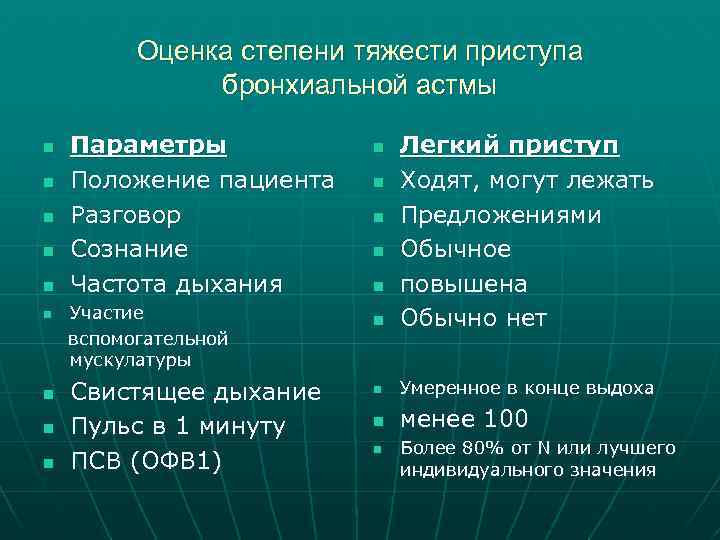 Оценка степени тяжести приступа бронхиальной астмы

Параметры
Положение пациента
Разговор
Сознание
Частота дыхания
Участие вспомогательной мускулатуры
Свистящее дыхание
Пульс в 1 минуту
ПСВ (ОФВ1)

Легкий приступ
Ходят, могут лежать
Предложениями
Обычное
повышена
Обычно нет
Умеренное в конце выдоха
менее 100
Более 80% от N или лучшего индивидуального значения